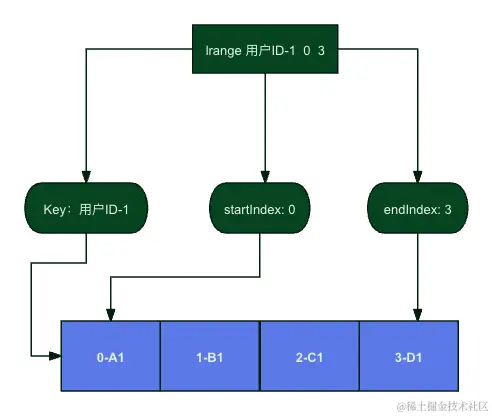 lrange 用户ID-1 0 3

Key：用户ID-1

startIndex: 0

endIndex: 3

0-A1

1-B1

2-C1

3-D1

@稀土掘金技术社区